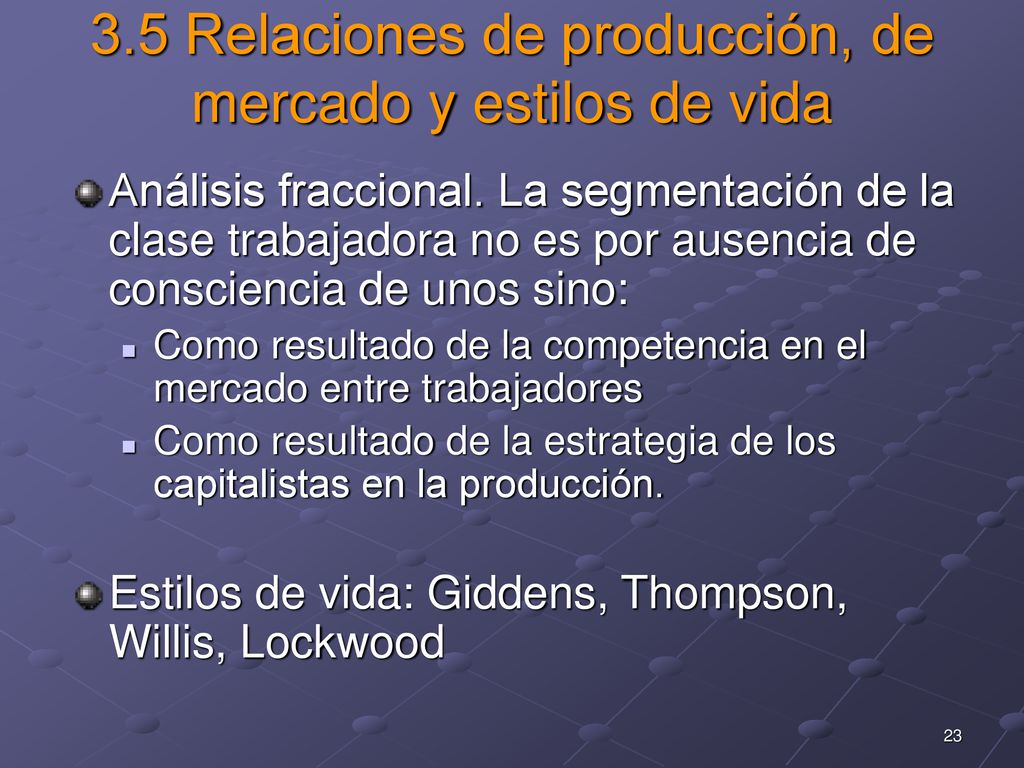 3.5 Relaciones de producción, de mercado y estilos de vida

Análisis fraccional. La segmentación de la clase trabajadora no es por ausencia de consciencia de unos sino:

Como resultado de la competencia en el mercado entre trabajadores

Como resultado de la estrategia de los capitalistas en la producción.

Estilos de vida: Giddens, Thompson, Willis, Lockwood

23